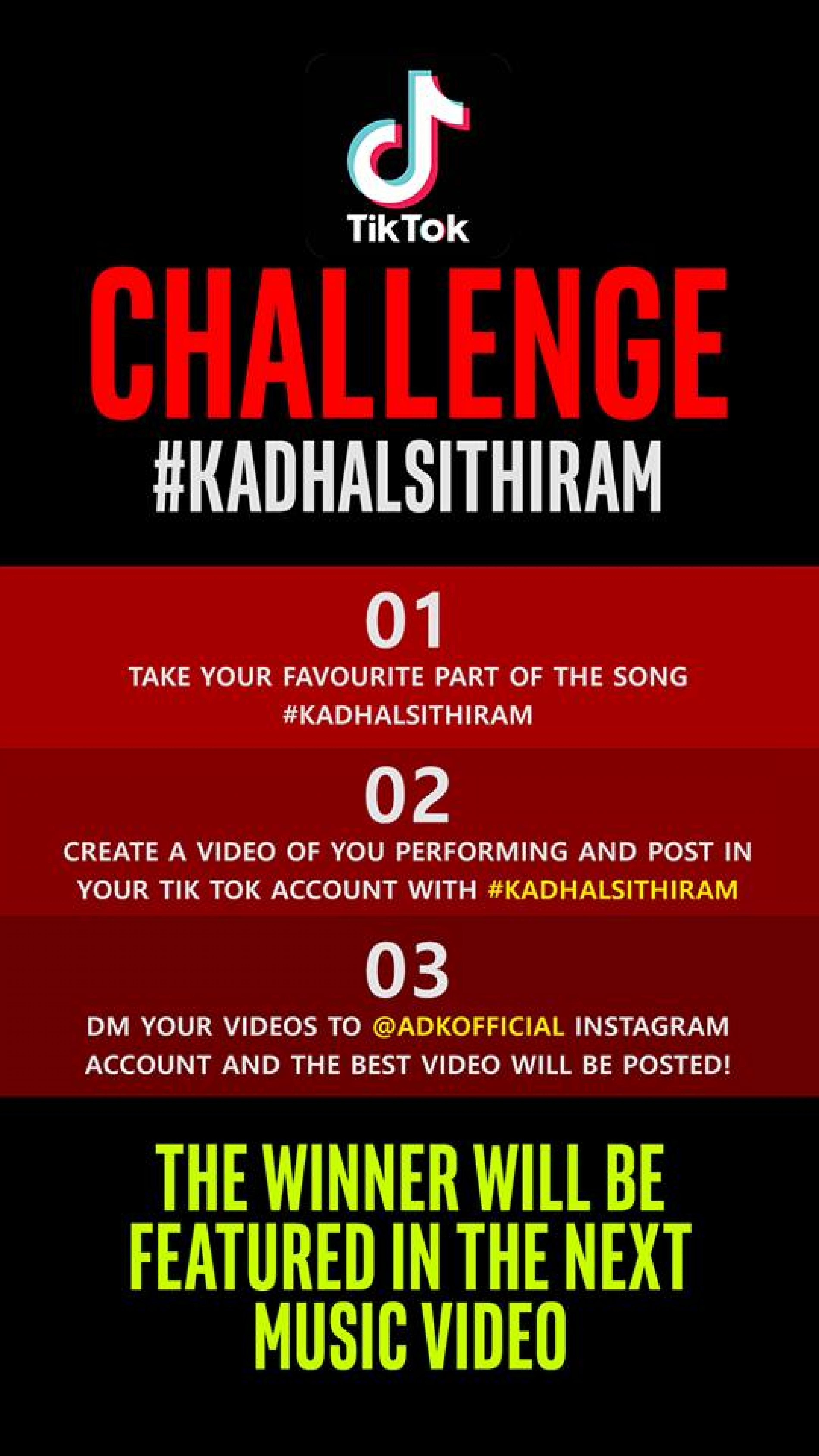 TikTok

CHALLENGE
#KADHALSITHIRAM

01
TAKE YOUR FAVOURITE PART OF THE SONG #KADHALSITHIRAM

02
CREATE A VIDEO OF YOU PERFORMING AND POST IN YOUR TIK TOK ACCOUNT WITH #KADHALSITHIRAM

03
DM YOUR VIDEOS TO @ADKOFFICIAL INSTAGRAM ACCOUNT AND THE BEST VIDEO WILL BE POSTED!

THE WINNER WILL BE FEATURED IN THE NEXT MUSIC VIDEO